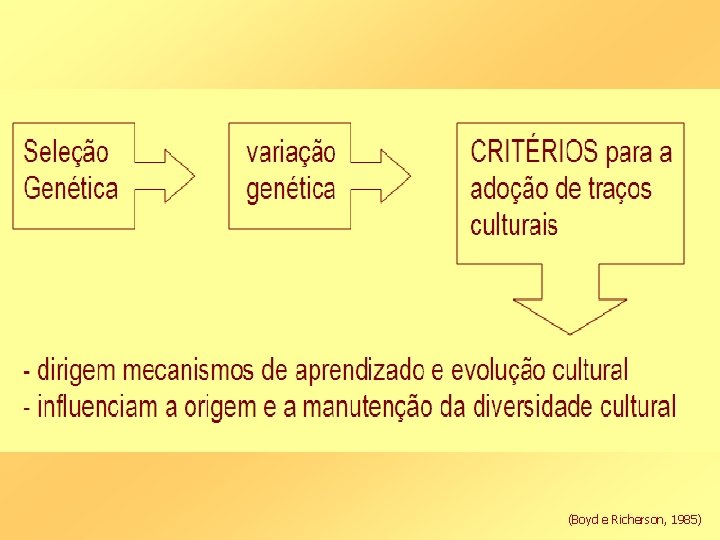 Seleção Genética

variação genética

CRITÉRIOS para a adoção de traços culturais

- dirigem mecanismos de aprendizado e evolução cultural
- influenciam a origem e a manutenção da diversidade cultural

(Boyd e Richerson, 1985)